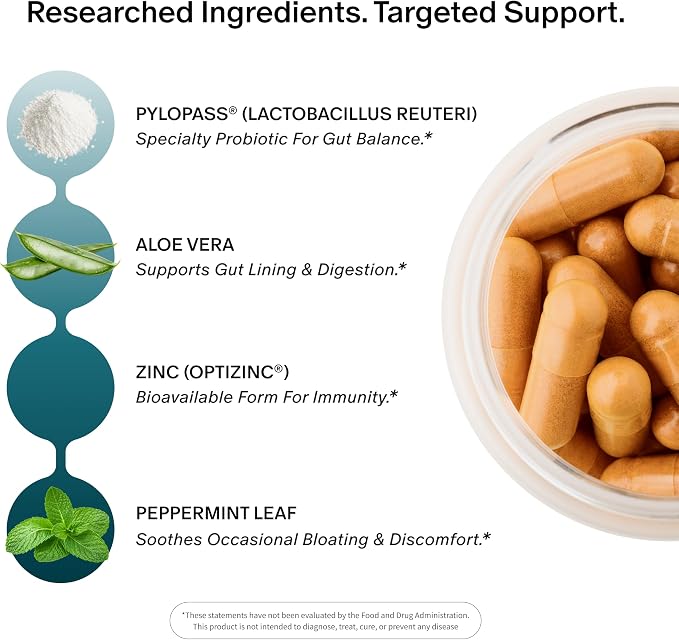 Researched Ingredients. Targeted Support.

PYLOPASS® (LACTOBACILLUS REUTERI)
Specialty Probiotic For Gut Balance.*

ALOE VERA
Supports Gut Lining & Digestion.*

ZINC (OPTIZINC®)
Bioavailable Form For Immunity.*

PEPPERMINT LEAF
Soothes Occasional Bloating & Discomfort.*

*These statements have not been evaluated by the Food and Drug Administration. This product is not intended to diagnose, treat, cure, or prevent any disease